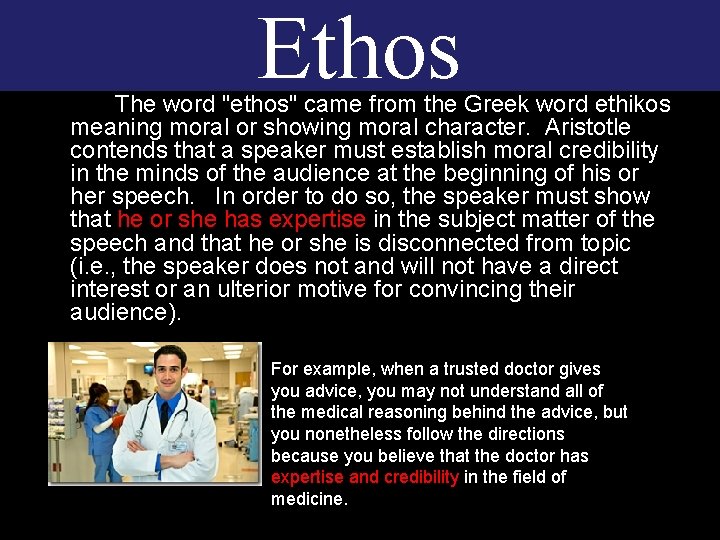 Ethos

The word "ethos" came from the Greek word ethikos meaning moral or showing moral character. Aristotle contends that a speaker must establish moral credibility in the minds of the audience at the beginning of his or her speech. In order to do so, the speaker must show that he or she has expertise in the subject matter of the speech and that he or she is disconnected from topic (i.e., the speaker does not and will not have a direct interest or an ulterior motive for convincing their audience).

For example, when a trusted doctor gives you advice, you may not understand all of the medical reasoning behind the advice, but you nonetheless follow the directions because you believe that the doctor has expertise and credibility in the field of medicine.